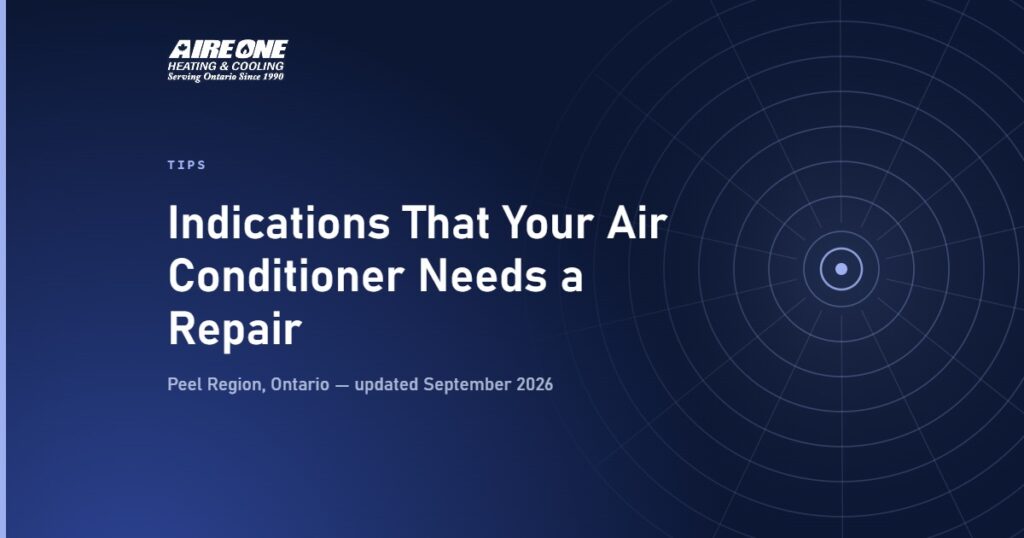 AIRE ONE
HEATING & COOLING
Serving Ontario Since 1990

TIPS

Indications That Your Air Conditioner Needs a Repair

Peel Region, Ontario — updated September 2026